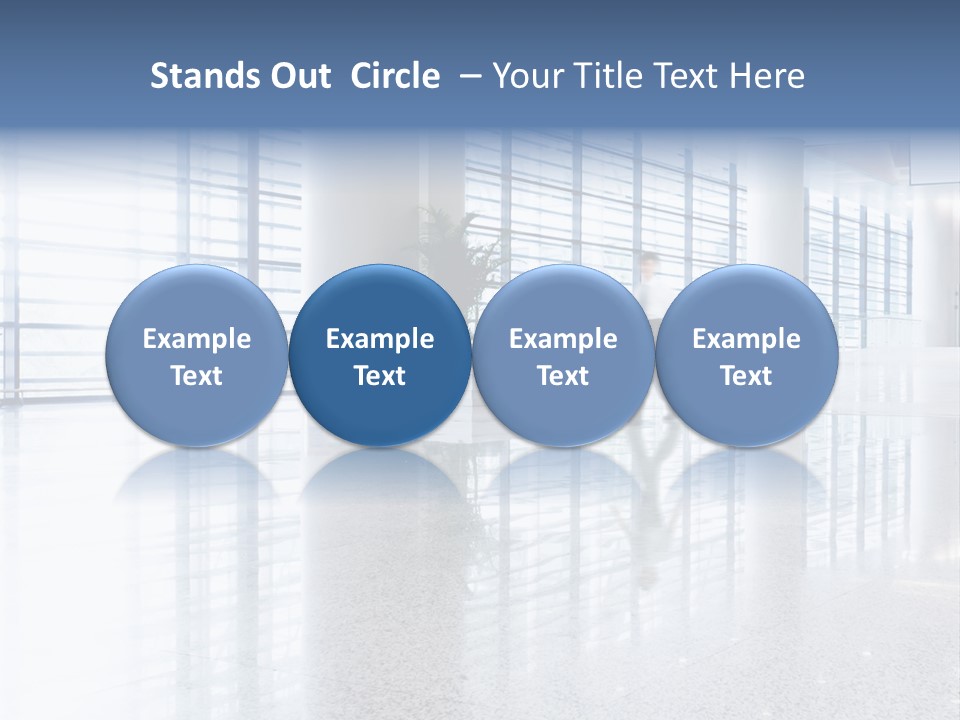 Stands Out Circle – Your Title Text Here

Example Text

Example Text

Example Text

Example Text